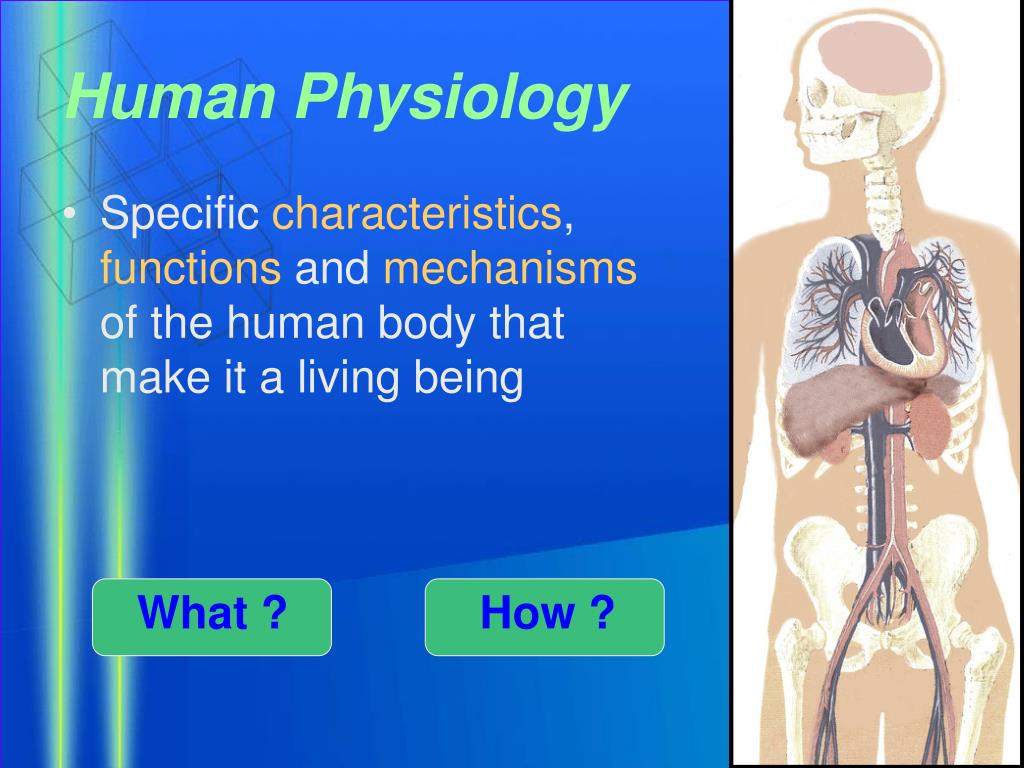 Human Physiology

• Specific characteristics, functions and mechanisms of the human body that make it a living being

What ?

How ?